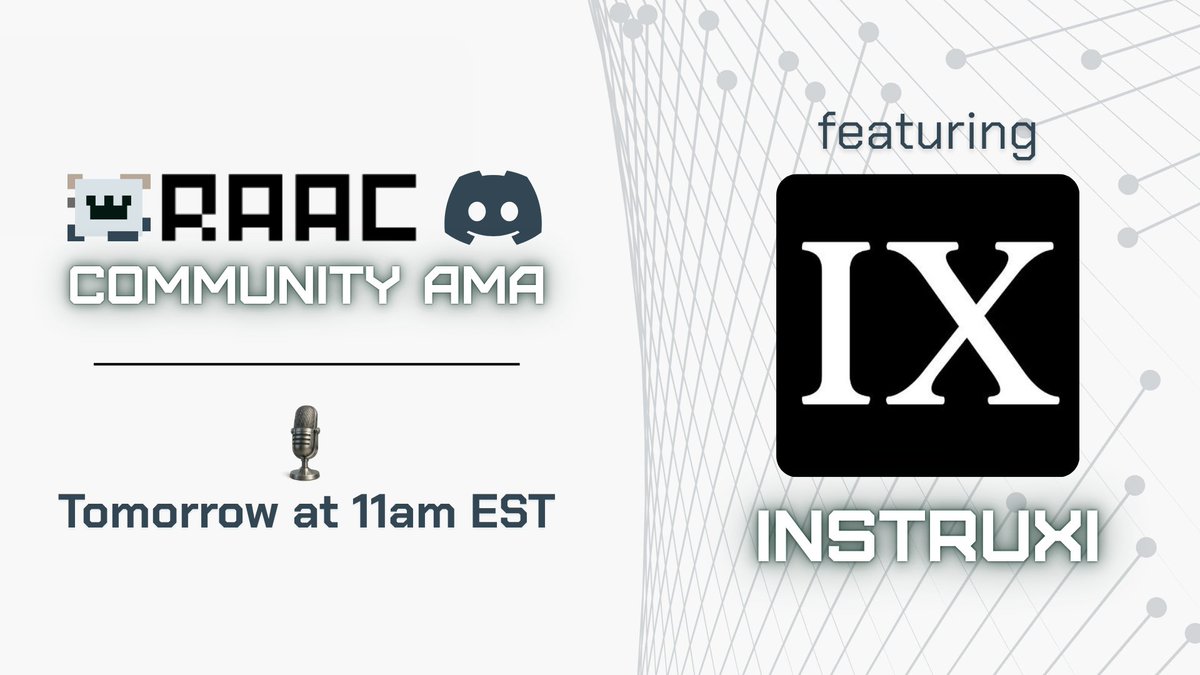 RAAC
COMMUNITY AMA

Tomorrow at 11am EST

featuring

IX

INSTRUXI